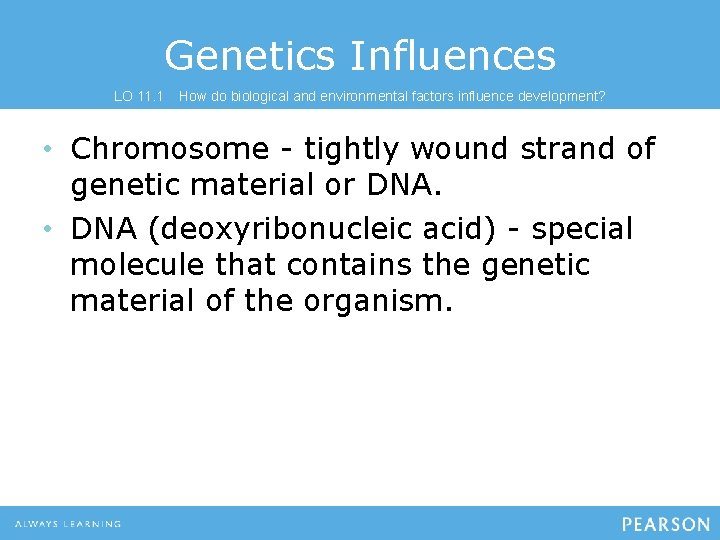 Genetics Influences

LO 11.1 How do biological and environmental factors influence development?

• Chromosome - tightly wound strand of genetic material or DNA.

• DNA (deoxyribonucleic acid) - special molecule that contains the genetic material of the organism.

ALWAYS LEARNING

PEARSON